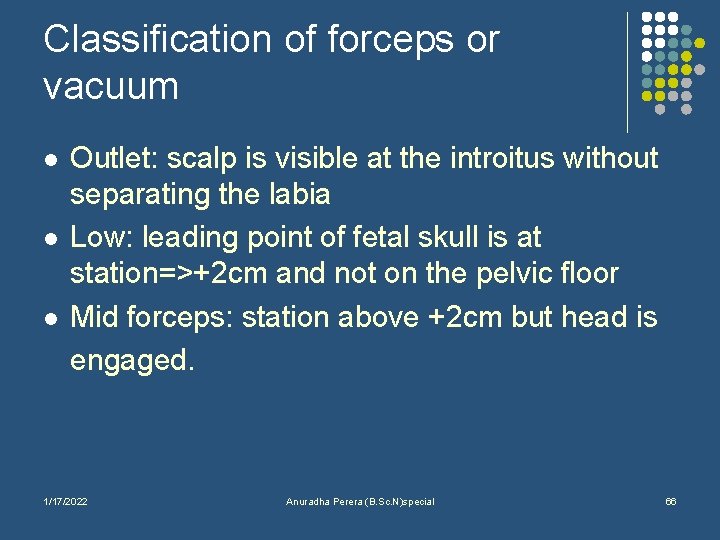 Classification of forceps or vacuum

- Outlet: scalp is visible at the introitus without separating the labia
- Low: leading point of fetal skull is at station=>+2cm and not on the pelvic floor
- Mid forceps: station above +2cm but head is engaged.

1/17/2022

Anuradha Perera (B.Sc.N)special

66